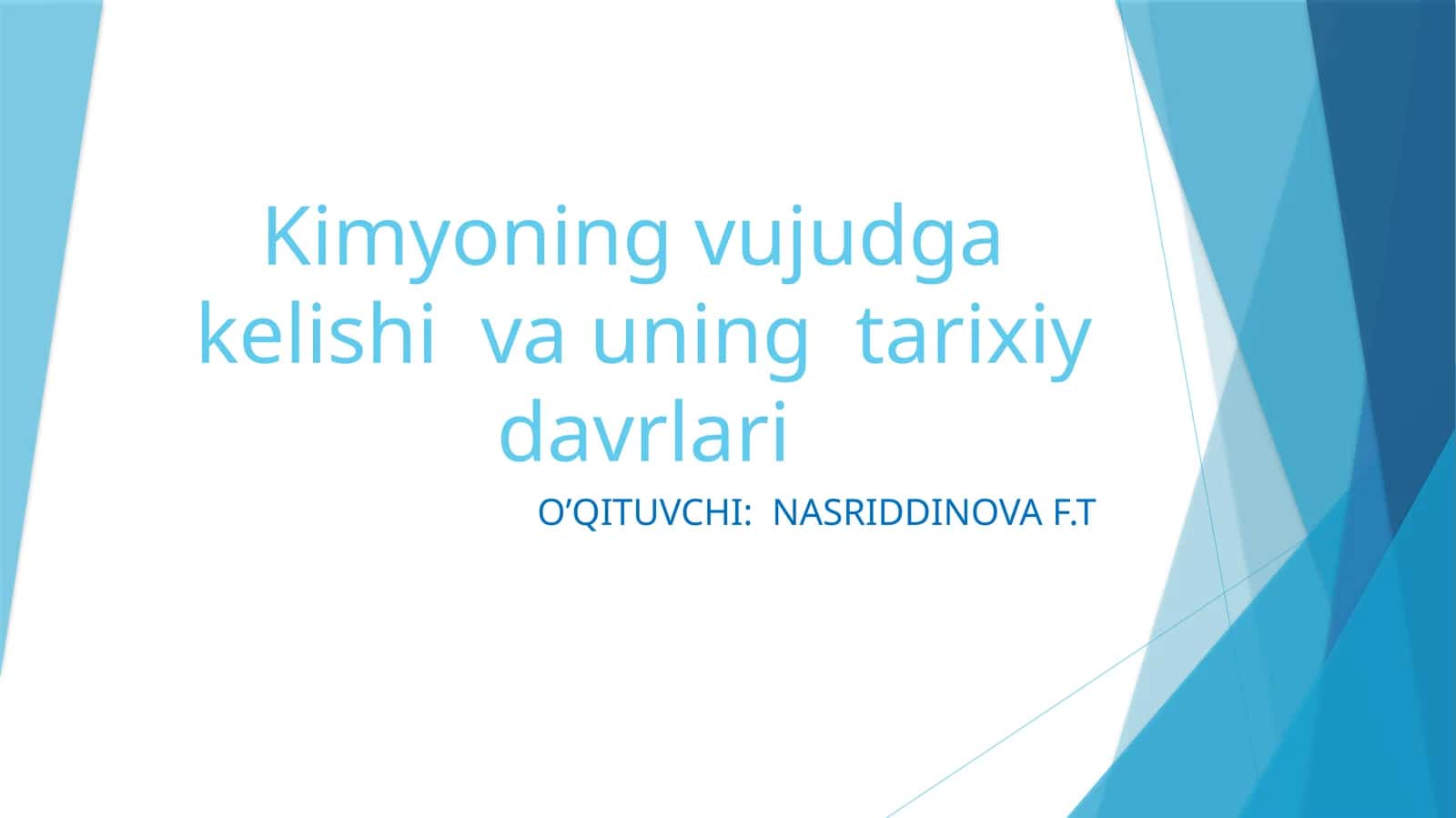 Kimyoning vujudga kelishi va uning tarixiy davrlari

O’QITUVCHI: NASRIDDINOVA F.T